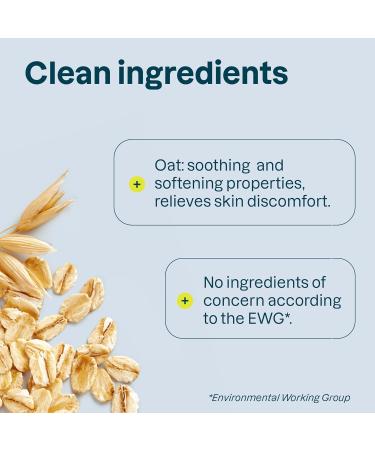 Clean ingredients

+ Oat: soothing and softening properties, relieves skin discomfort.

+ No ingredients of concern according to the EWG*.

*Environmental Working Group